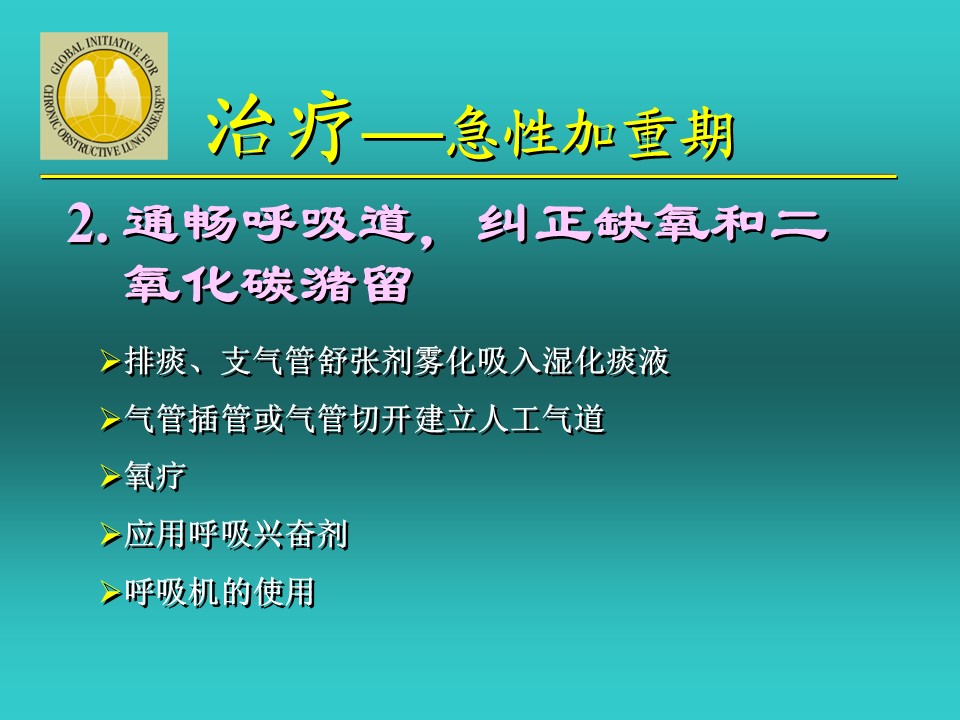 GLOBAL INITIATIVE FOR CHRONIC OBSTRUCTIVE LUNG DISEASE™

治疗—急性加重期

2. 通畅呼吸道，纠正缺氧和二氧化碳潴留

➢排痰、支气管舒张剂雾化吸入湿化痰液

➢气管插管或气管切开建立人工气道

➢氧疗

➢应用呼吸兴奋剂

➢呼吸机的使用